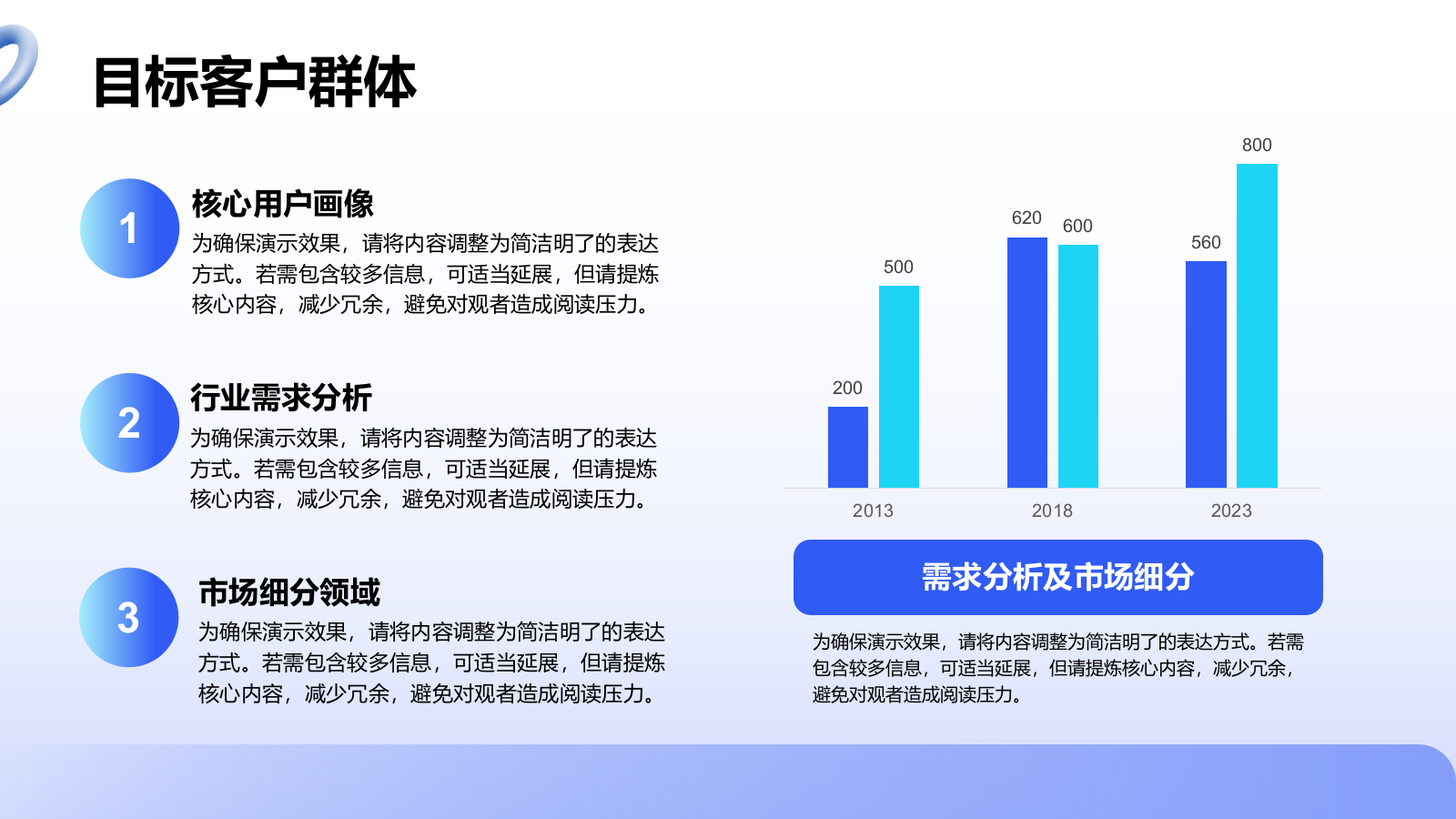 目标客户群体

1
核心用户画像
为确保演示效果，请将内容调整为简洁明了的表达方式。若需包含较多信息，可适当延展，但请提炼核心内容，减少冗余，避免对观者造成阅读压力。

2
行业需求分析
为确保演示效果，请将内容调整为简洁明了的表达方式。若需包含较多信息，可适当延展，但请提炼核心内容，减少冗余，避免对观者造成阅读压力。

3
市场细分领域
为确保演示效果，请将内容调整为简洁明了的表达方式。若需包含较多信息，可适当延展，但请提炼核心内容，减少冗余，避免对观者造成阅读压力。

200
500
620
600
560
800
2013
2018
2023

需求分析及市场细分
为确保演示效果，请将内容调整为简洁明了的表达方式。若需包含较多信息，可适当延展，但请提炼核心内容，减少冗余，避免对观者造成阅读压力。